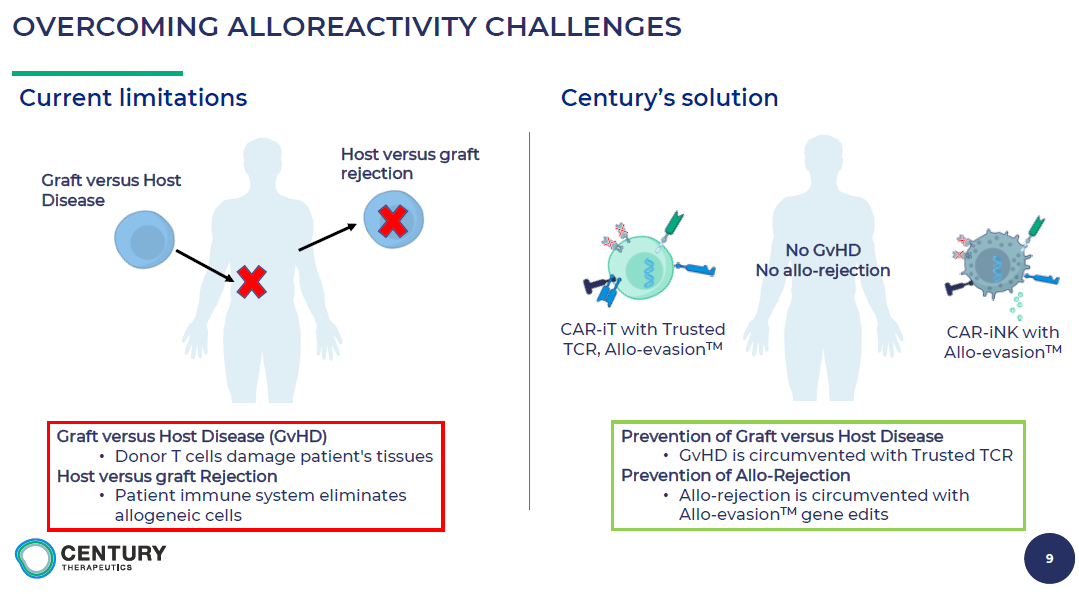 OVERCOMING ALLOREACTIVITY CHALLENGES

Current limitations

Graft versus Host Disease

Host versus graft rejection

Graft versus Host Disease (GvHD)
• Donor T cells damage patient's tissues
Host versus graft Rejection
• Patient immune system eliminates allogeneic cells

Century's solution

CAR-iT with Trusted TCR, Allo-evasion™

No GvHD
No allo-rejection

CAR-iNK with Allo-evasion™

Prevention of Graft versus Host Disease
• GvHD is circumvented with Trusted TCR
Prevention of Allo-Rejection
• Allo-rejection is circumvented with Allo-evasion™ gene edits

CENTURY
THERAPEUTICS

9